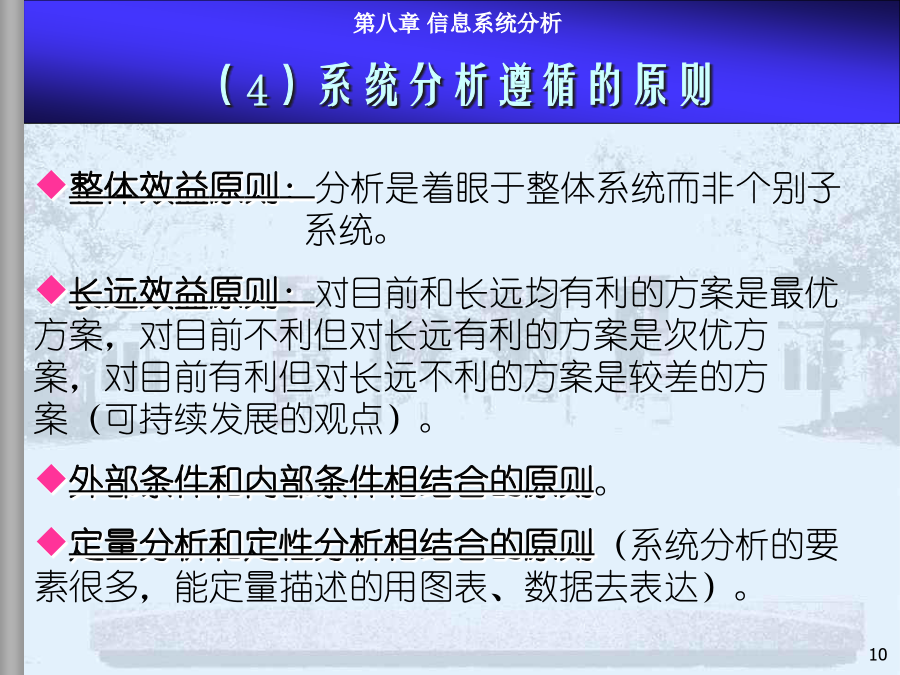 第八章 信息系统分析

（4）系统分析遵循的原则

◆整体效益原则：分析是着眼于整体系统而非个别子系统。

◆长远效益原则：对目前和长远均有利的方案是最优方案，对目前不利但对长远有利的方案是次优方案，对目前有利但对长远不利的方案是较差的方案（可持续发展的观点）。

◆外部条件和内部条件相结合的原则。

◆定量分析和定性分析相结合的原则（系统分析的要素很多，能定量描述的用图表、数据去表达）。

10